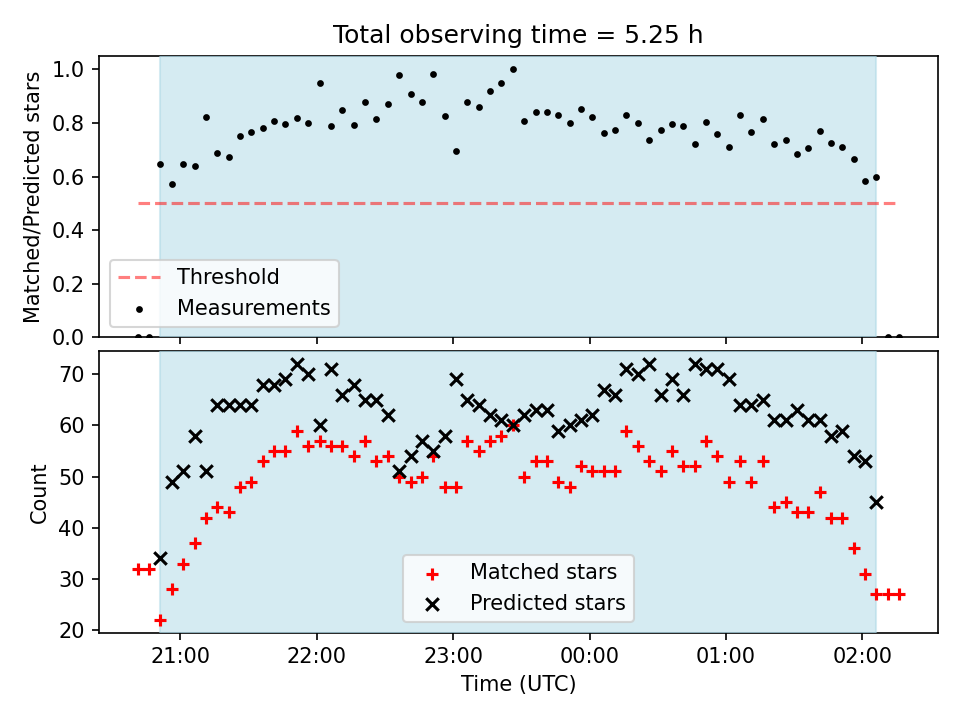 Total observing time = 5.25 h

Matched/Predicted stars
1.0
0.8
0.6
0.4
0.2
0.0

Threshold
Measurements

Count
70
60
50
40
30
20

Matched stars
Predicted stars

21:00
22:00
23:00
00:00
01:00
02:00
Time (UTC)